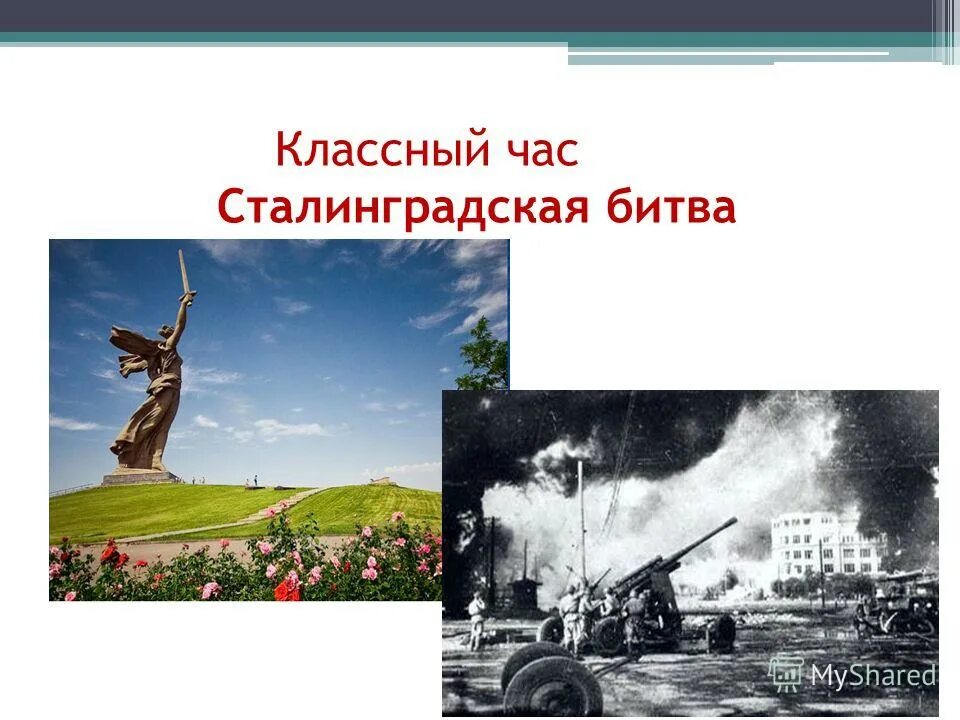 Классный час
Сталинградская битва

MyShared